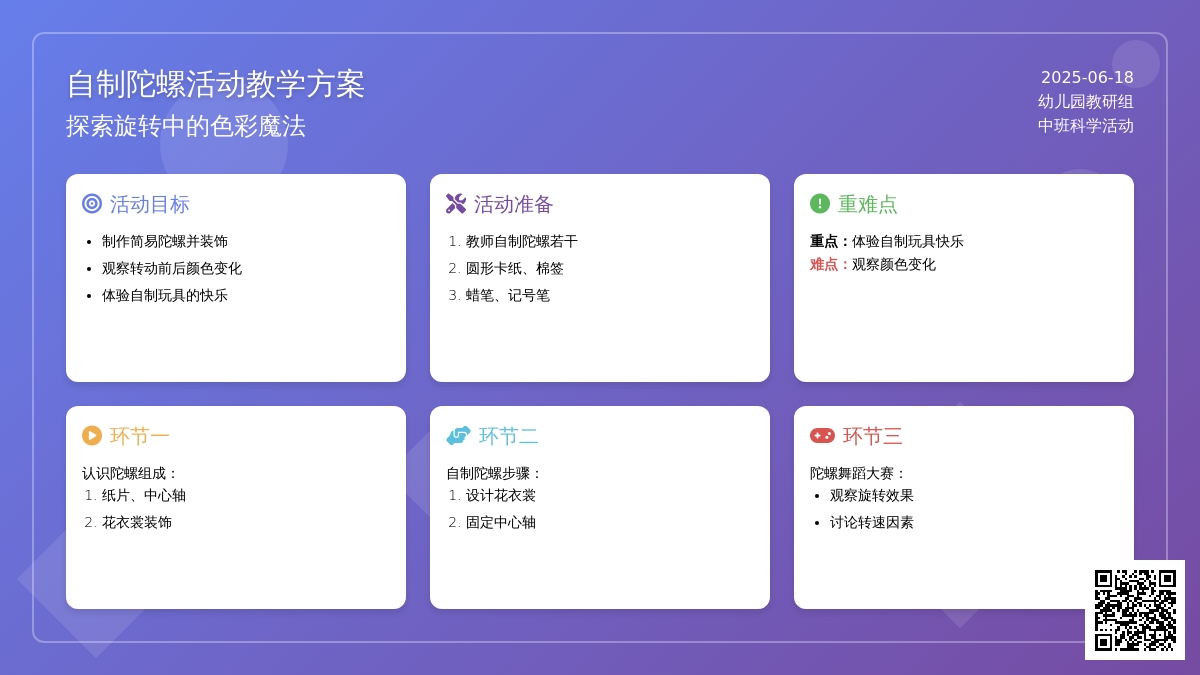 自制陀螺活动教学方案
探索旋转中的色彩魔法

2025-06-18
幼儿园教研组
中班科学活动

活动目标
- 制作简易陀螺并装饰
- 观察转动前后颜色变化
- 体验自制玩具的快乐

活动准备
1. 教师自制陀螺若干
2. 圆形卡纸、棉签
3. 蜡笔、记号笔

重难点
重点：体验自制玩具快乐
难点：观察颜色变化

环节一
认识陀螺组成：
1. 纸片、中心轴
2. 花衣裳装饰

环节二
自制陀螺步骤：
1. 设计花衣裳
2. 固定中心轴

环节三
陀螺舞蹈大赛：
- 观察旋转效果
- 讨论转速因素